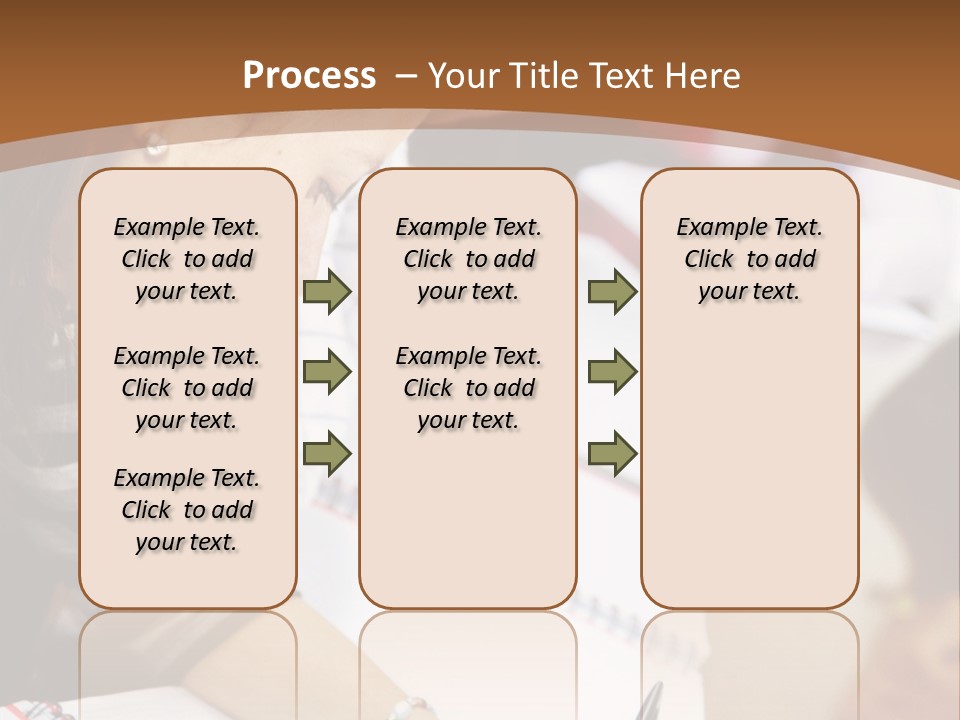 Process – Your Title Text Here

Example Text. Click to add your text.

Example Text. Click to add your text.

Example Text. Click to add your text.

Example Text. Click to add your text.

Example Text. Click to add your text.

Example Text. Click to add your text.